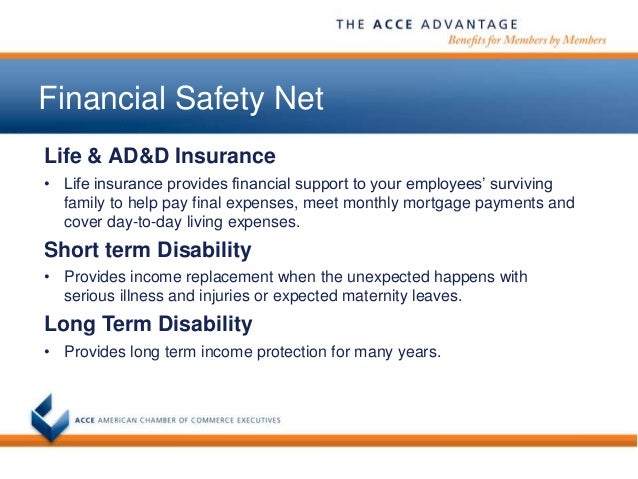 THE ACCE ADVANTAGE
Benefits for Members by Members

Financial Safety Net

Life & AD&D Insurance

• Life insurance provides financial support to your employees' surviving family to help pay final expenses, meet monthly mortgage payments and cover day-to-day living expenses.

Short term Disability

• Provides income replacement when the unexpected happens with serious illness and injuries or expected maternity leaves.

Long Term Disability

• Provides long term income protection for many years.

ACCE AMERICAN CHAMBER OF COMMERCE EXECUTIVES